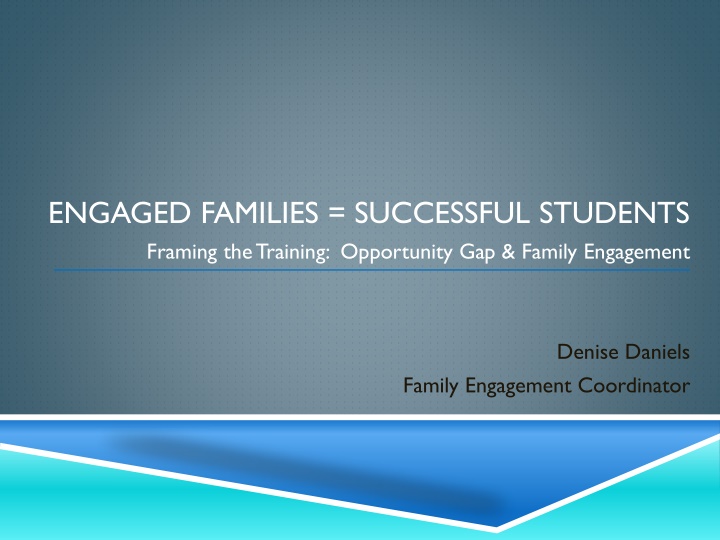 ENGAGED FAMILIES = SUCCESSFUL STUDENTS

Framing the Training: Opportunity Gap & Family Engagement

Denise Daniels

Family Engagement Coordinator